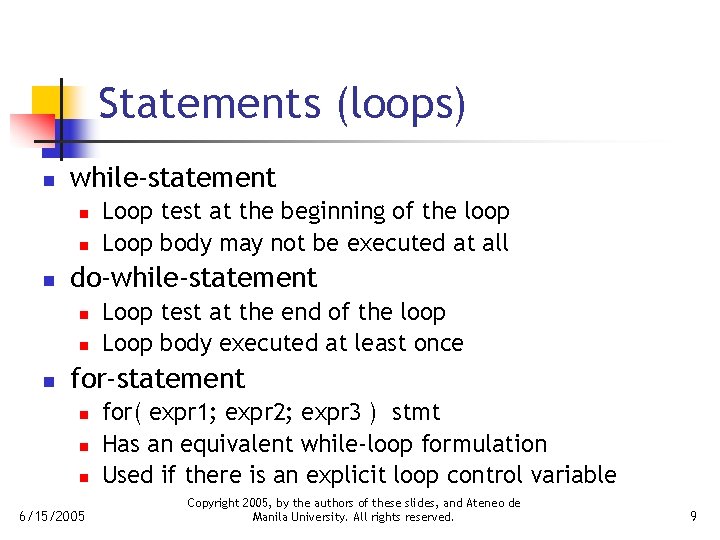 Statements (loops)

- while-statement
  - Loop test at the beginning of the loop
  - Loop body may not be executed at all
- do-while-statement
  - Loop test at the end of the loop
  - Loop body executed at least once
- for-statement
  - for( expr1; expr2; expr3 ) stmt
  - Has an equivalent while-loop formulation
  - Used if there is an explicit loop control variable

6/15/2005

Copyright 2005, by the authors of these slides, and Ateneo de Manila University. All rights reserved.

9